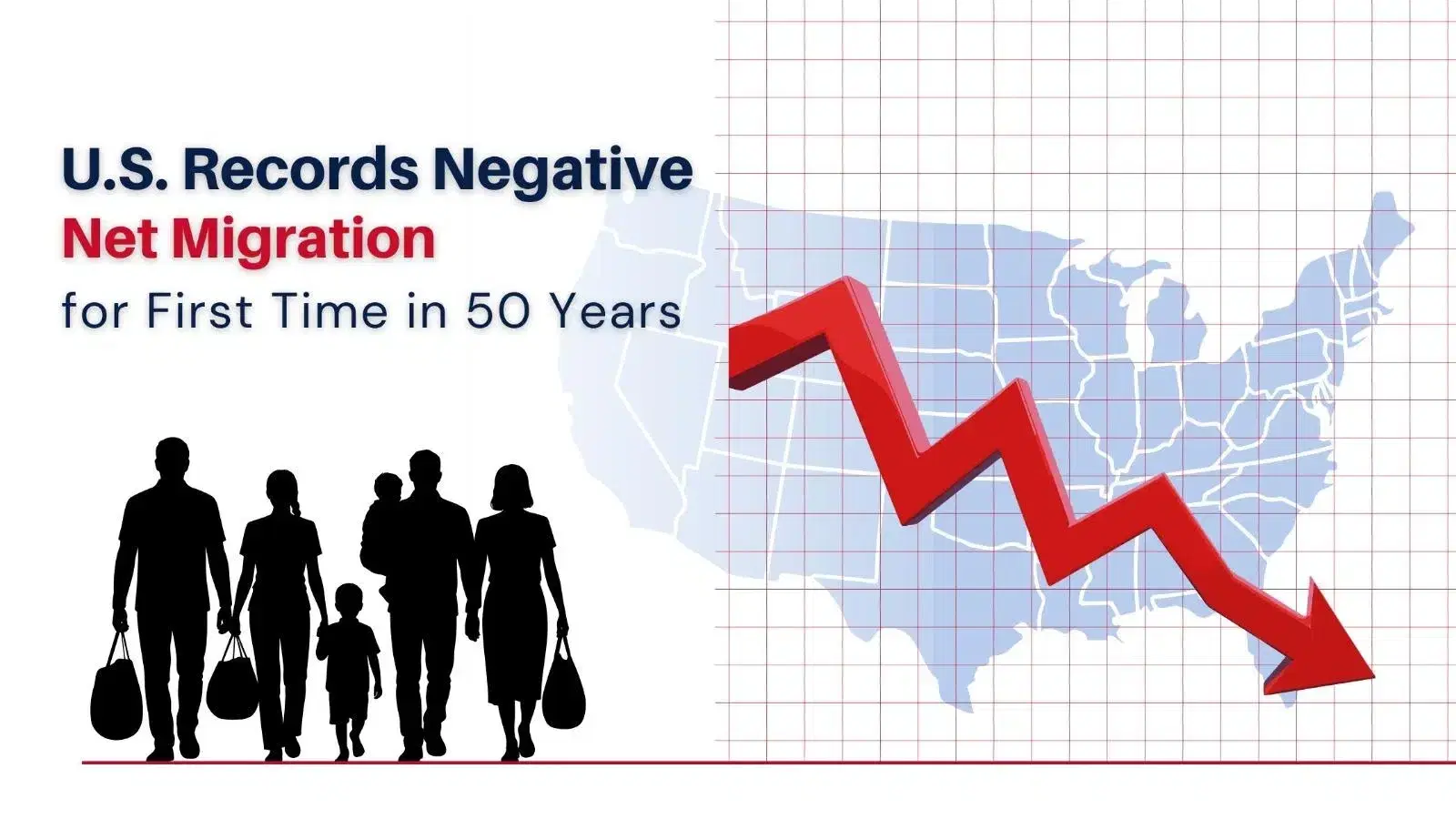 U.S. Records Negative
Net Migration
for First Time in 50 Years